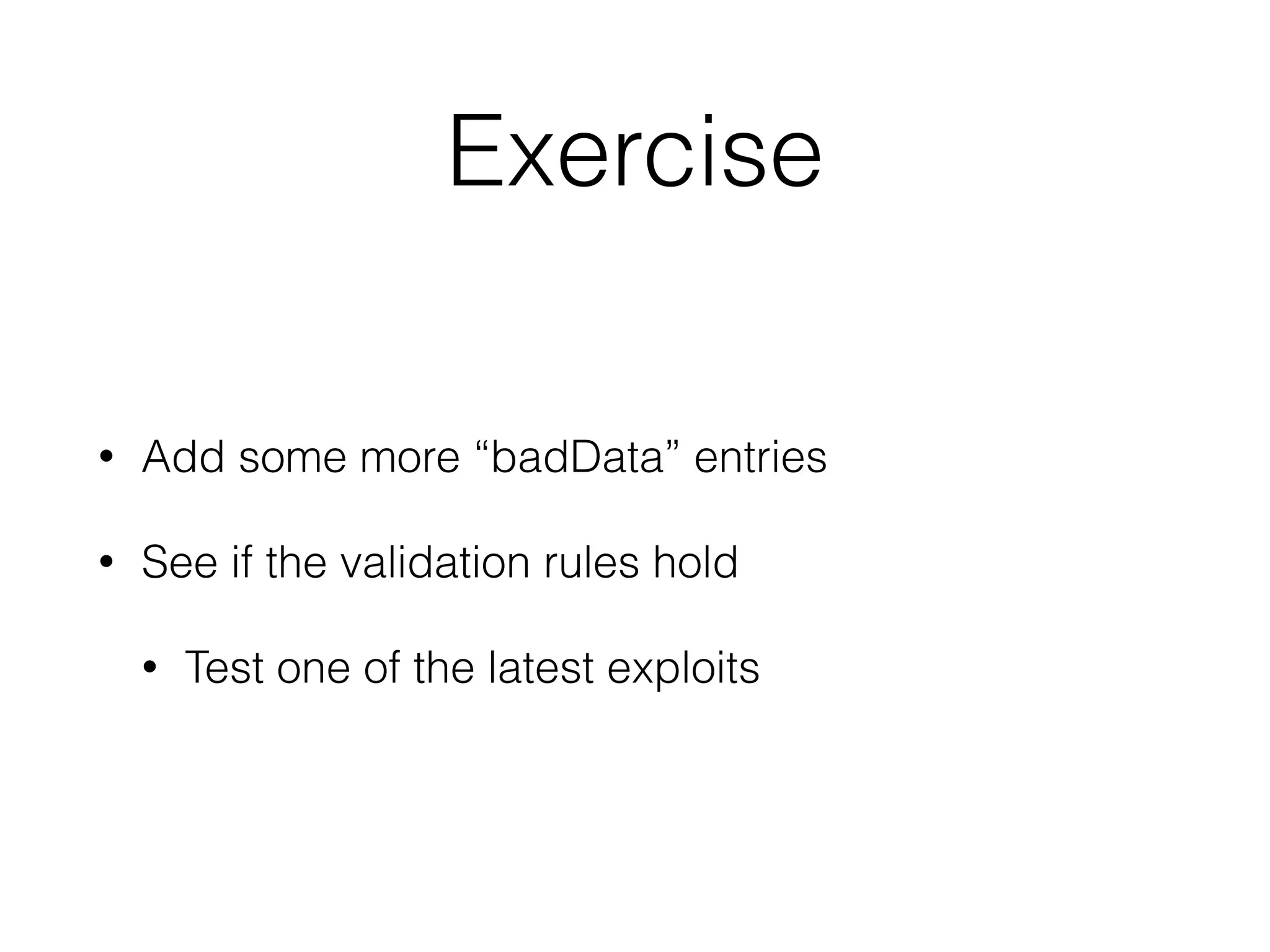 Exercise

• Add some more “badData” entries

• See if the validation rules hold

• Test one of the latest exploits